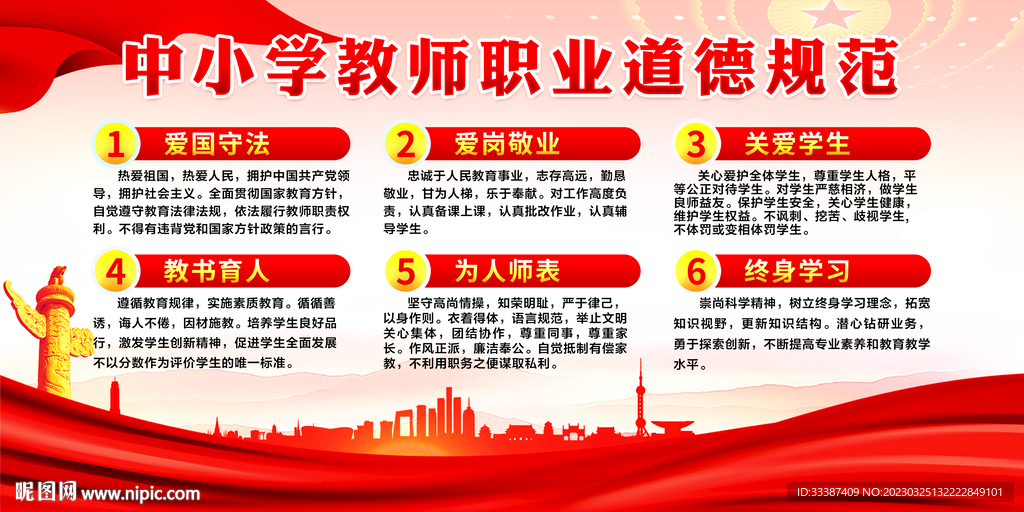 中小学教师职业道德规范

1 爱国守法

热爱祖国，热爱人民，拥护中国共产党领导，拥护社会主义。全面贯彻国家教育方针，自觉遵守教育法律法规，依法履行教师职责权利。不得有违背党和国家方针政策的言行。

2 爱岗敬业

忠诚于人民教育事业，志存高远，勤恳敬业，甘为人梯，乐于奉献。对工作高度负责，认真备课上课，认真批改作业，认真辅导学生。

3 关爱学生

关心爱护全体学生，尊重学生人格，平等公正对待学生。对学生严慈相济，做学生良师益友。保护学生安全，关心学生健康，维护学生权益。不讽刺、挖苦、歧视学生，不体罚或变相体罚学生。

4 教书育人

遵循教育规律，实施素质教育。循循善诱，诲人不倦，因材施教。培养学生良好品行，激发学生创新精神，促进学生全面发展不以分数作为评价学生的唯一标准。

5 为人师表

坚守高尚情操，知荣明耻，严于律己，以身作则。衣着得体，语言规范，举止文明关心集体，团结协作，尊重同事，尊重家长。作风正派，廉洁奉公。自觉抵制有偿家教，不利用职务之便谋取私利。

6 终身学习

崇尚科学精神，树立终身学习理念，拓宽知识视野，更新知识结构。潜心钻研业务，勇于探索创新，不断提高专业素养和教育教学水平。

昵图网 www.nipic.com

ID:33387409 NO:20230325132222849101